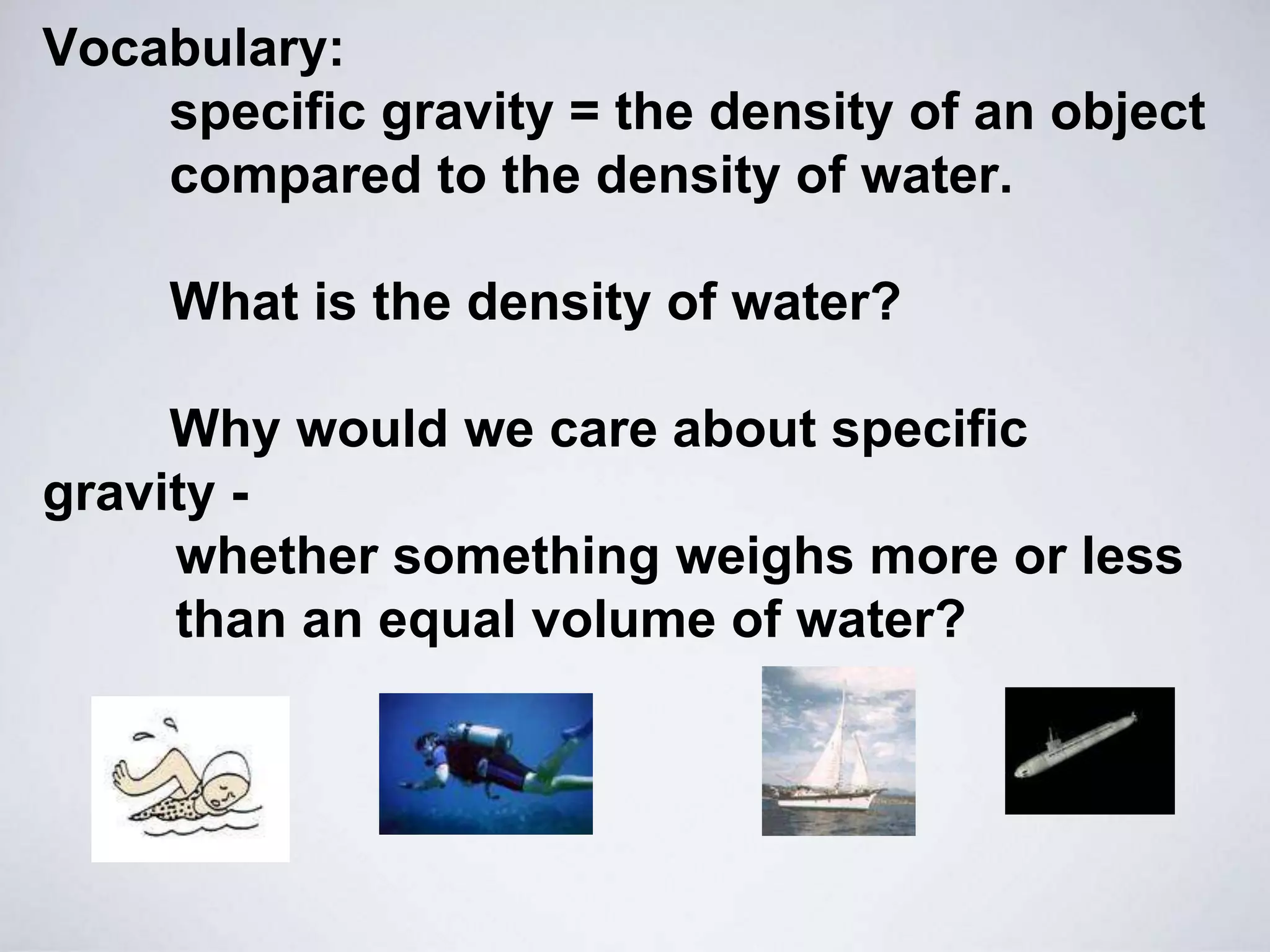 Vocabulary:

specific gravity = the density of an object compared to the density of water.

What is the density of water?

Why would we care about specific gravity -

whether something weighs more or less than an equal volume of water?